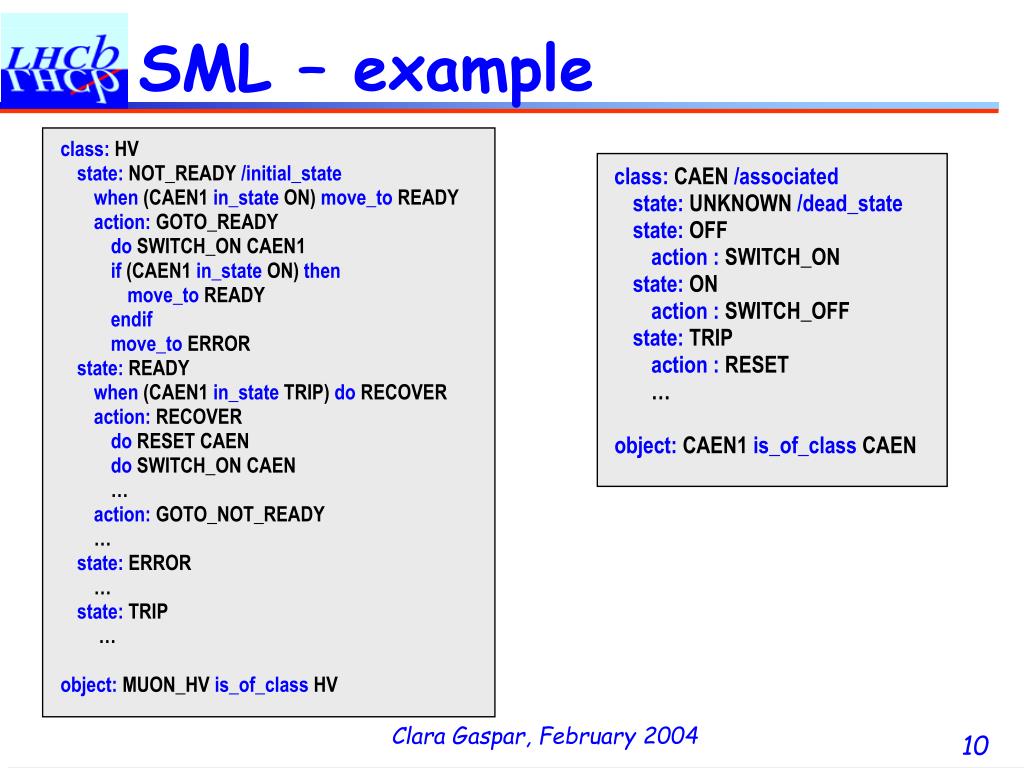 LHCb SML – example

class: HV
state: NOT_READY /initial_state
when (CAEN1 in_state ON) move_to READY
action: GOTO_READY
do SWITCH_ON CAEN1
if (CAEN1 in_state ON) then
move_to READY
endif
move_to ERROR
state: READY
when (CAEN1 in_state TRIP) do RECOVER
action: RECOVER
do RESET CAEN
do SWITCH_ON CAEN
…
action: GOTO_NOT_READY
…
state: ERROR
…
state: TRIP
…

object: MUON_HV is_of_class HV

class: CAEN /associated
state: UNKNOWN /dead_state
state: OFF
action : SWITCH_ON
state: ON
action : SWITCH_OFF
state: TRIP
action : RESET
…

object: CAEN1 is_of_class CAEN

Clara Gaspar, February 2004

10